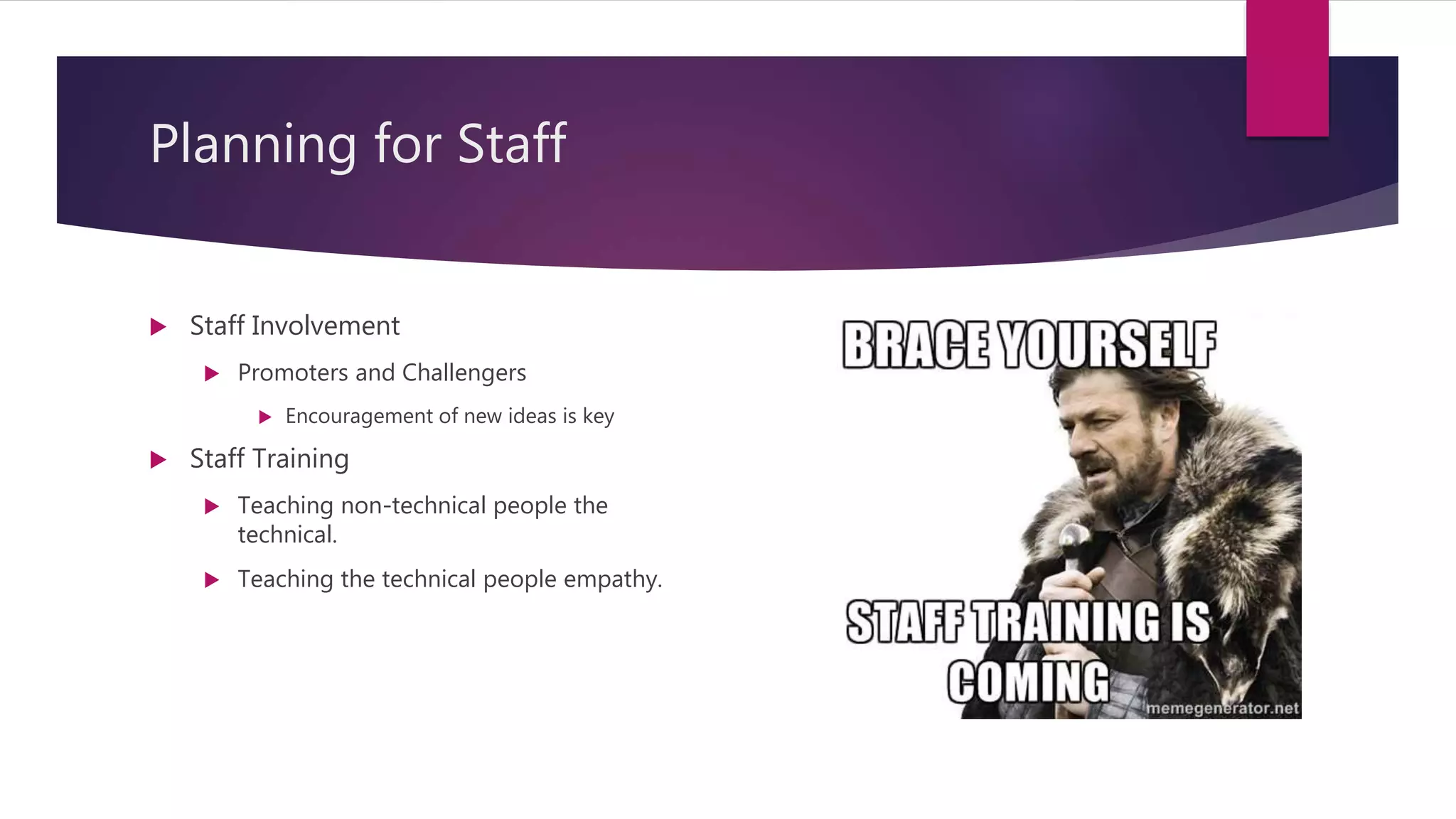 Planning for Staff

Staff Involvement

Promoters and Challengers

Encouragement of new ideas is key

Staff Training

Teaching non-technical people the technical.

Teaching the technical people empathy.

BRACE YOURSELF

STAFF TRAINING IS COMING

memegenerator.net